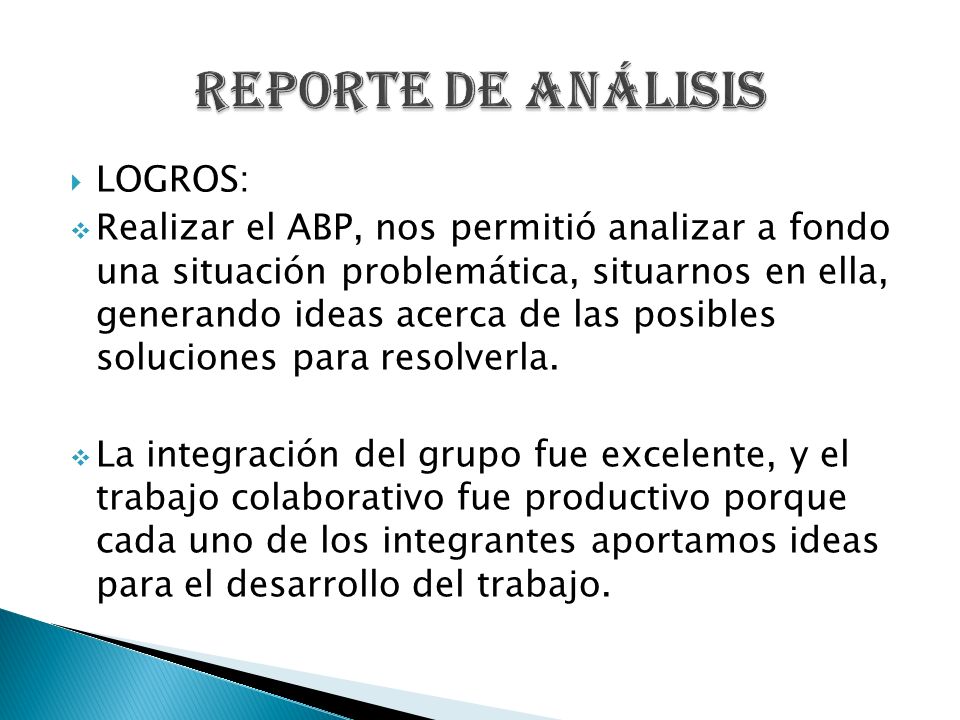 REPORTE DE ANÁLISIS

LOGROS:

Realizar el ABP, nos permitió analizar a fondo una situación problemática, situarnos en ella, generando ideas acerca de las posibles soluciones para resolverla.

La integración del grupo fue excelente, y el trabajo colaborativo fue productivo porque cada uno de los integrantes aportamos ideas para el desarrollo del trabajo.